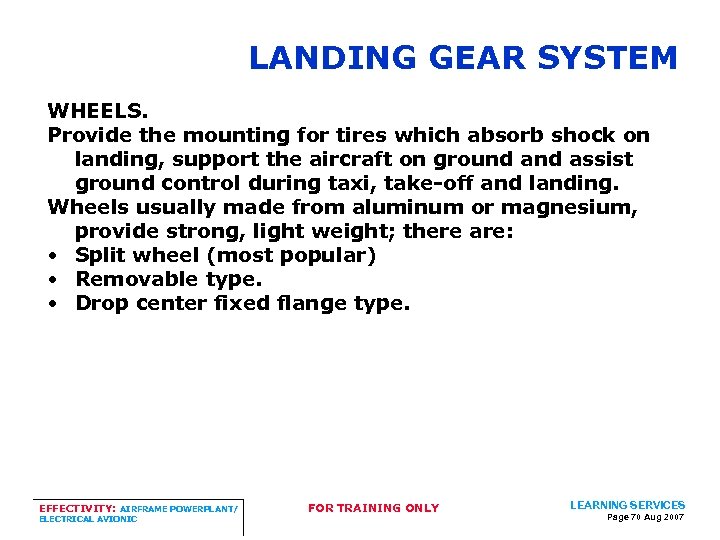 LANDING GEAR SYSTEM

WHEELS.
Provide the mounting for tires which absorb shock on landing, support the aircraft on ground and assist ground control during taxi, take-off and landing.
Wheels usually made from aluminum or magnesium, provide strong, light weight; there are:
• Split wheel (most popular)
• Removable type.
• Drop center fixed flange type.

EFFECTIVITY: AIRFRAME POWERPLANT/ ELECTRICAL AVIONIC

FOR TRAINING ONLY

LEARNING SERVICES
Page 70 Aug 2007